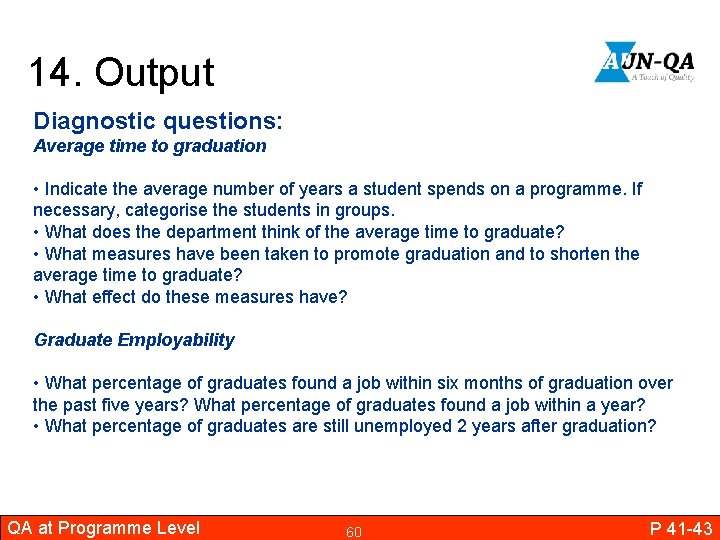 14. Output

AUN-QA
A Touch of Quality

Diagnostic questions:
Average time to graduation

• Indicate the average number of years a student spends on a programme. If necessary, categorise the students in groups.
• What does the department think of the average time to graduate?
• What measures have been taken to promote graduation and to shorten the average time to graduate?
• What effect do these measures have?

Graduate Employability

• What percentage of graduates found a job within six months of graduation over the past five years? What percentage of graduates found a job within a year?
• What percentage of graduates are still unemployed 2 years after graduation?

QA at Programme Level 60 P 41-43